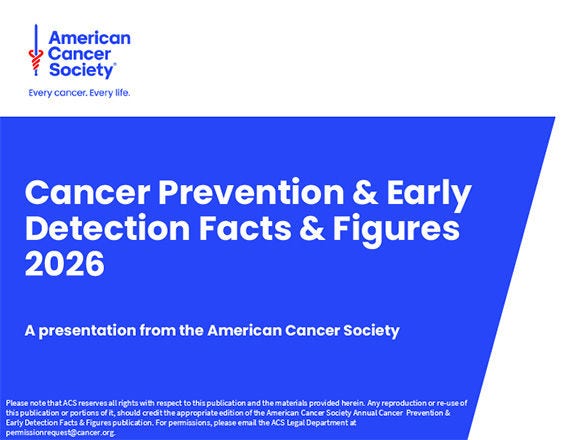 American Cancer Society®

Every cancer. Every life.

Cancer Prevention & Early Detection Facts & Figures 2026

A presentation from the American Cancer Society

Please note that ACS reserves all rights with respect to this publication and the materials provided herein. Any reproduction or re-use of this publication or portions of it, should credit the appropriate edition of the American Cancer Society Annual Cancer Prevention & Early Detection Facts & Figures publication. For permissions, please email the ACS Legal Department at permissionrequest@cancer.org.